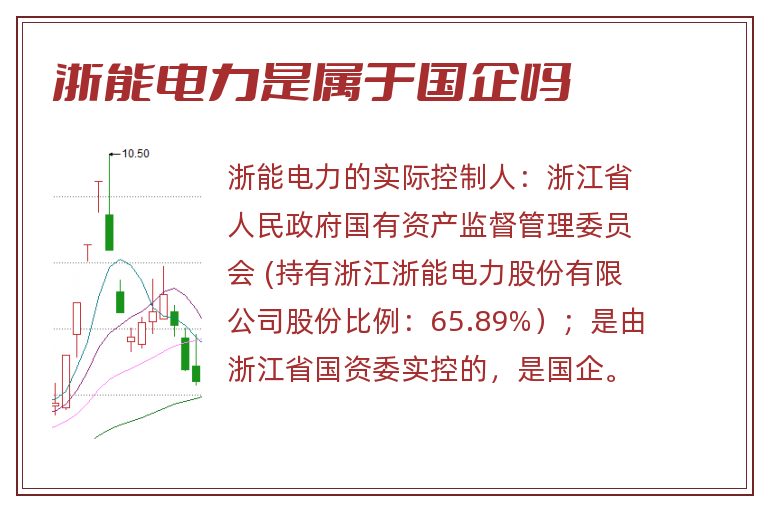 浙能电力是属于国企吗

10.50

浙能电力的实际控制人：浙江省人民政府国有资产监督管理委员会 (持有浙江浙能电力股份有限公司股份比例：65.89%）；是由浙江省国资委实控的，是国企。